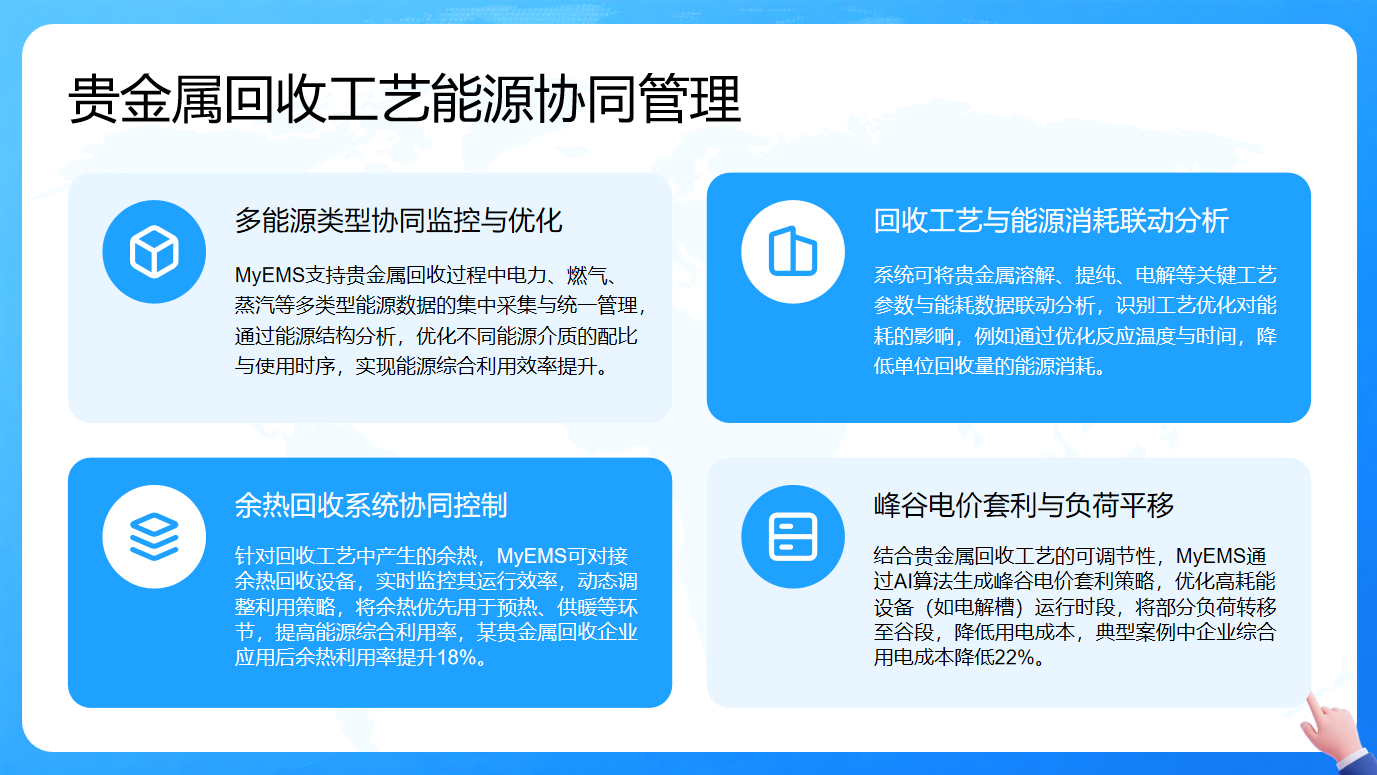 贵金属回收工艺能源协同管理

多能源类型协同监控与优化

MyEMS支持贵金属回收过程中电力、燃气、蒸汽等多类型能源数据的集中采集与统一管理，通过能源结构分析，优化不同能源介质的配比与使用时序，实现能源综合利用效率提升。

回收工艺与能源消耗联动分析

系统可将贵金属溶解、提纯、电解等关键工艺参数与能耗数据联动分析，识别工艺优化对能耗的影响，例如通过优化反应温度与时间，降低单位回收量的能源消耗。

余热回收系统协同控制

针对回收工艺中产生的余热，MyEMS可对接余热回收设备，实时监控其运行效率，动态调整利用策略，将余热优先用于预热、供暖等环节，提高能源综合利用率，某贵金属回收企业应用后余热利用率提升18%。

峰谷电价套利与负荷平移

结合贵金属回收工艺的可调节性，MyEMS通过AI算法生成峰谷电价套利策略，优化高耗能设备（如电解槽）运行时段，将部分负荷转移至谷段，降低用电成本，典型案例中企业综合用电成本降低22%。